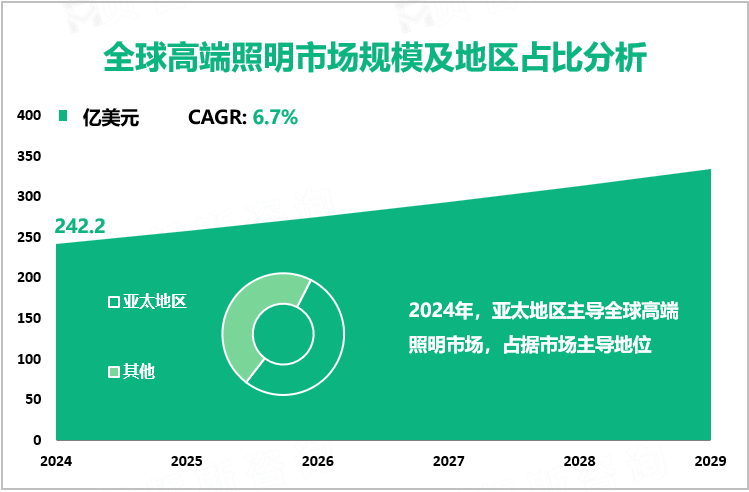 全球高端照明市场规模及地区占比分析

亿美元 CAGR: 6.7%

400
350
300
250
200
150
100
50
0

242.2

亚太地区
其他

2024年，亚太地区主导全球高端照明市场，占据市场主导地位

2024
2025
2026
2027
2028
2029